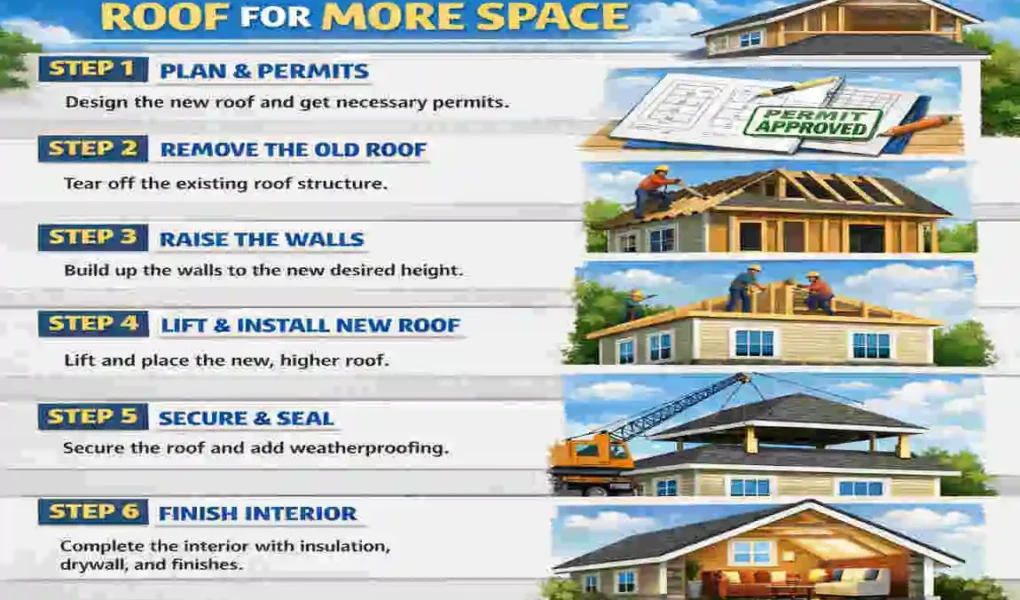 ROOF FOR MORE SPACE

STEP 1 PLAN & PERMITS
Design the new roof and get necessary permits.

PERMIT APPROVED

STEP 2 REMOVE THE OLD ROOF
Tear off the existing roof structure.

STEP 3 RAISE THE WALLS
Build up the walls to the new desired height.

STEP 4 LIFT & INSTALL NEW ROOF
Lift and place the new, higher roof.

STEP 5 SECURE & SEAL
Secure the roof and add weatherproofing.

STEP 6 FINISH INTERIOR
Complete the interior with insulation, drywall, and finishes.